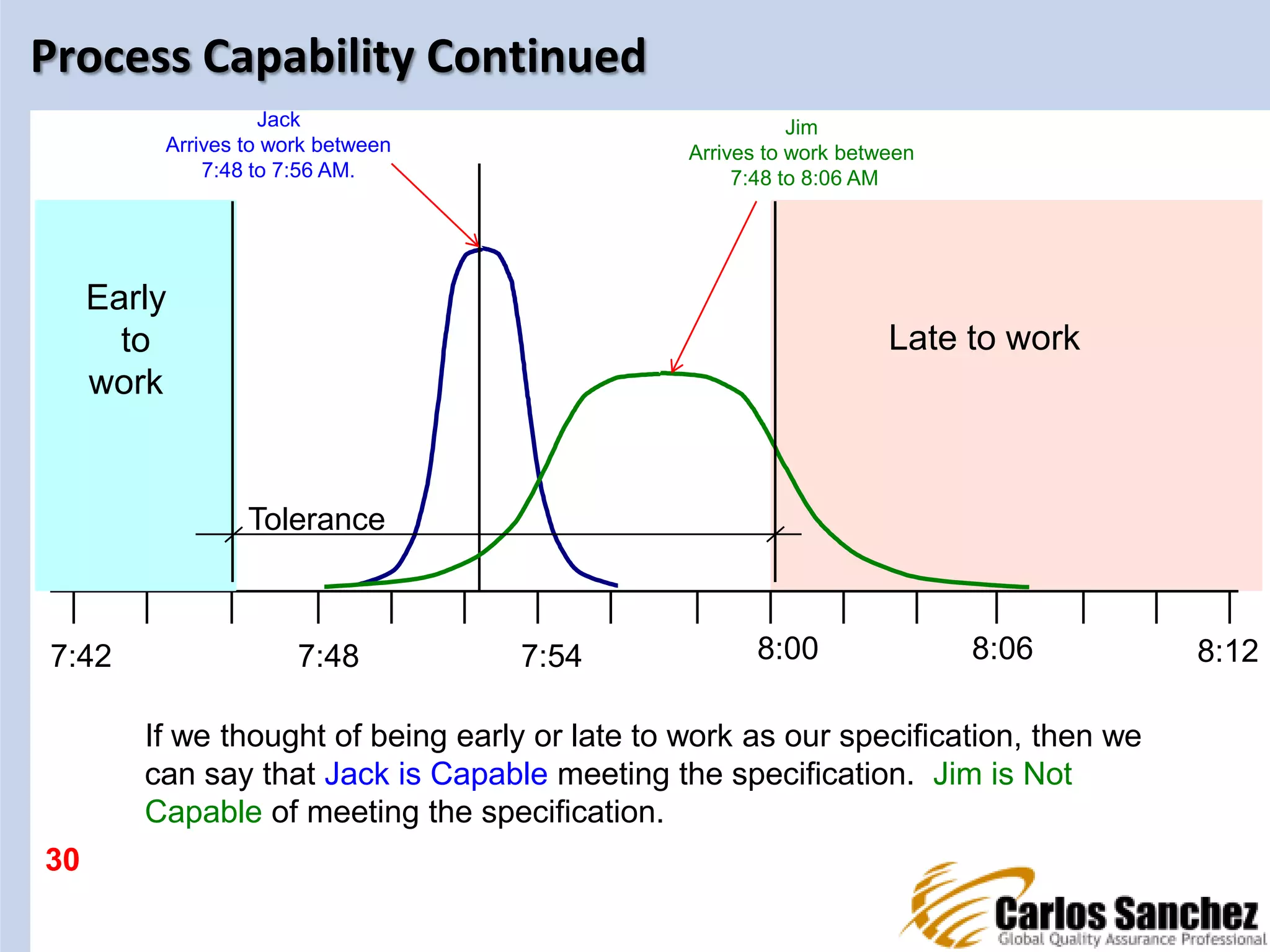 Process Capability Continued

Jack
Arrives to work between
7:48 to 7:56 AM.

Jim
Arrives to work between
7:48 to 8:06 AM

Early to work

Late to work

Tolerance

7:42
7:48
7:54
8:00
8:06
8:12

If we thought of being early or late to work as our specification, then we can say that Jack is Capable meeting the specification. Jim is Not Capable of meeting the specification.

30

Carlos Sanchez
Global Quality Assurance Professional